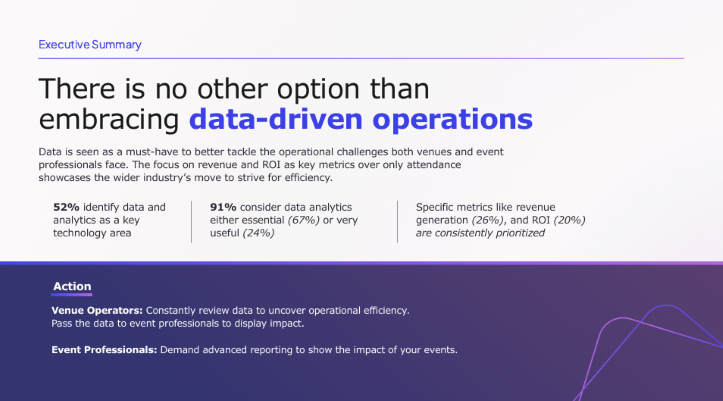 Executive Summary

There is no other option than embracing data-driven operations

Data is seen as a must-have to better tackle the operational challenges both venues and event professionals face. The focus on revenue and ROI as key metrics over only attendance showcases the wider industry's move to strive for efficiency.

52% identify data and analytics as a key technology area

91% consider data analytics either essential (67%) or very useful (24%)

Specific metrics like revenue generation (26%), and ROI (20%) are consistently prioritized

Action

Venue Operators: Constantly review data to uncover operational efficiency. Pass the data to event professionals to display impact.

Event Professionals: Demand advanced reporting to show the impact of your events.